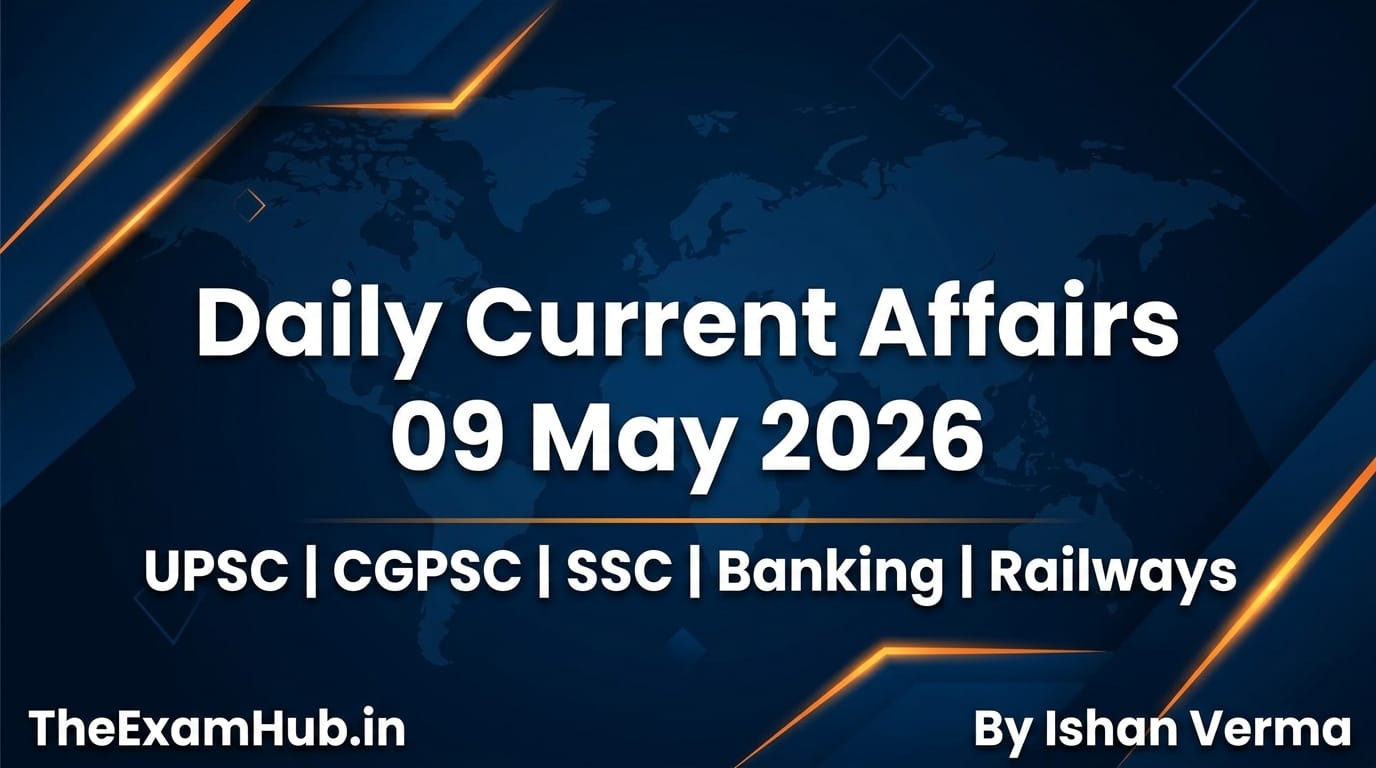 Daily Current Affairs
09 May 2026

UPSC | CGPSC | SSC | Banking | Railways

TheExamHub.in

By Ishan Verma